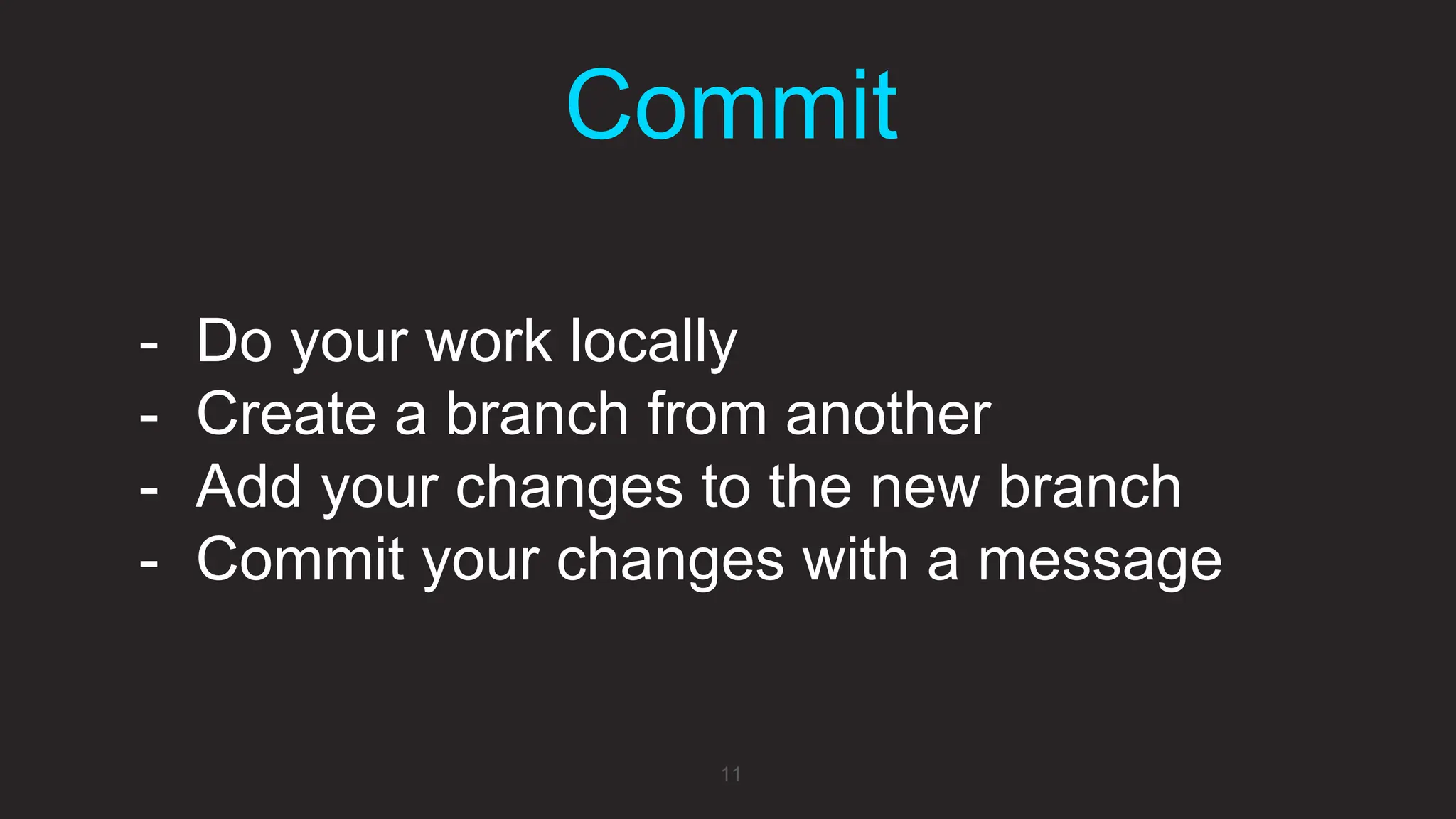 Commit

- Do your work locally
- Create a branch from another
- Add your changes to the new branch
- Commit your changes with a message

11